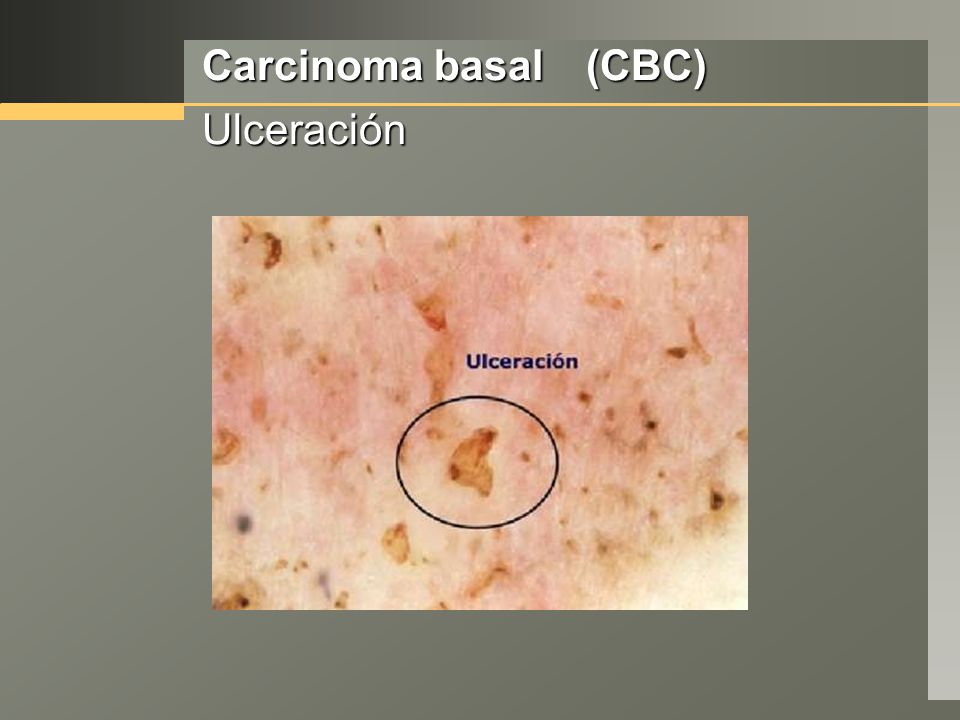 Carcinoma basal (CBC)

Ulceración

Ulceración